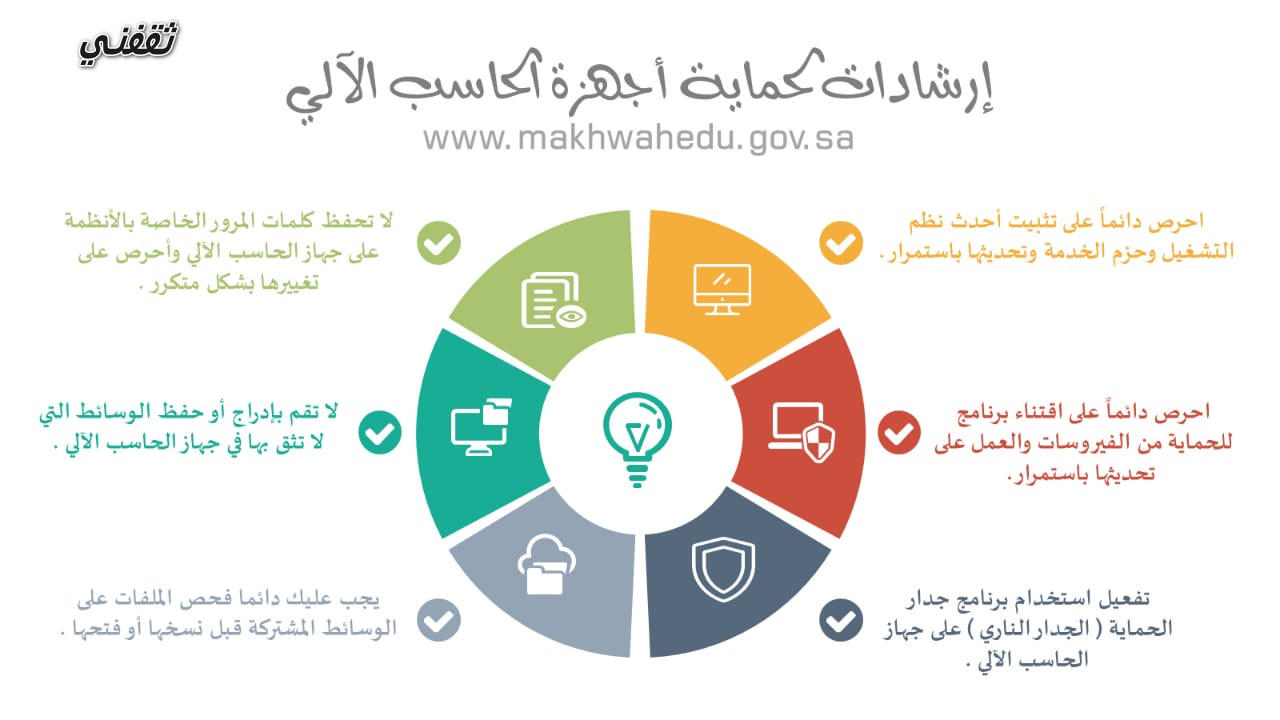 ثقفني

إرشادات لحماية أجهزة الحاسب الآلي

www.makhwahedu.gov.sa

احرص دائماً على تثبيت أحدث نظم التشغيل وحزم الخدمة وتحديثها باستمرار.

احرص دائماً على اقتناء برنامج للحماية من الفيروسات والعمل على تحديثها باستمرار.

تفعيل استخدام برنامج جدار الحماية ( الجدار الناري ) على جهاز الحاسب الآلي .

لا تحفظ كلمات المرور الخاصة بالأنظمة على جهاز الحاسب الآلي وأحرص على تغييرها بشكل متكرر .

لا تقم بإدراج أو حفظ الوسائط التي لا تثق بها في جهاز الحاسب الآلي .

يجب عليك دائما فحص الملفات على الوسائط المشتركة قبل نسخها أو فتحها .